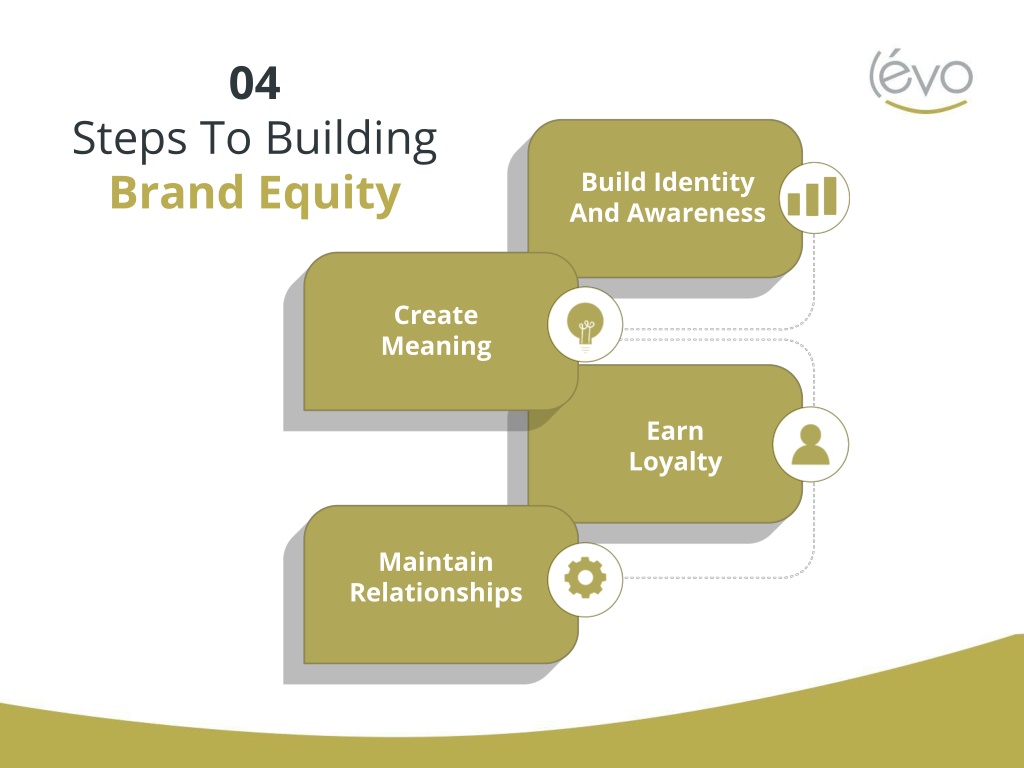 04
Steps To Building
Brand Equity

évo

Build Identity And Awareness

Create Meaning

Earn Loyalty

Maintain Relationships